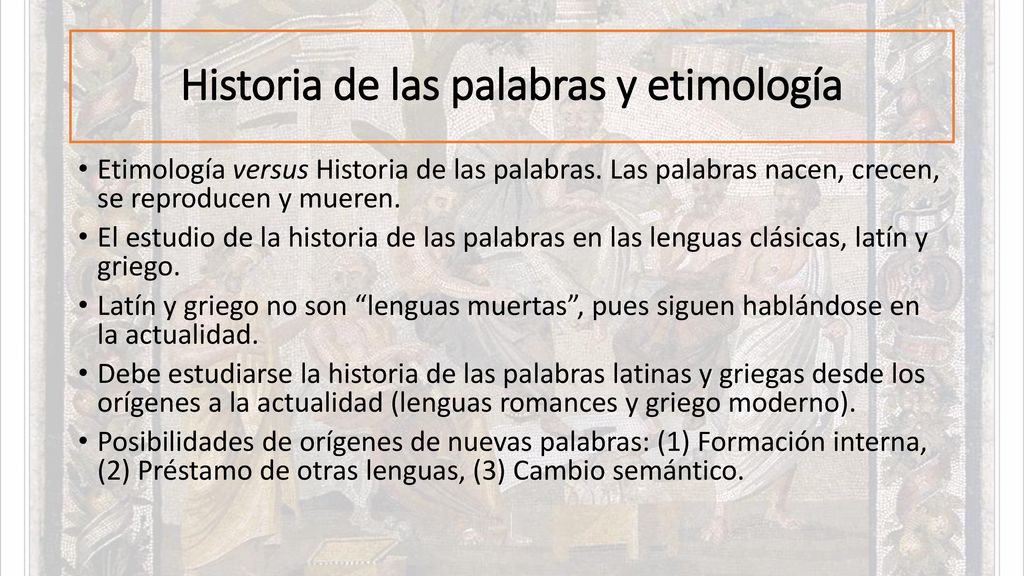 Historia de las palabras y etimología

• Etimología versus Historia de las palabras. Las palabras nacen, crecen, se reproducen y mueren.
• El estudio de la historia de las palabras en las lenguas clásicas, latín y griego.
• Latín y griego no son “lenguas muertas”, pues siguen hablándose en la actualidad.
• Debe estudiarse la historia de las palabras latinas y griegas desde los orígenes a la actualidad (lenguas romances y griego moderno).
• Posibilidades de orígenes de nuevas palabras: (1) Formación interna, (2) Préstamo de otras lenguas, (3) Cambio semántico.